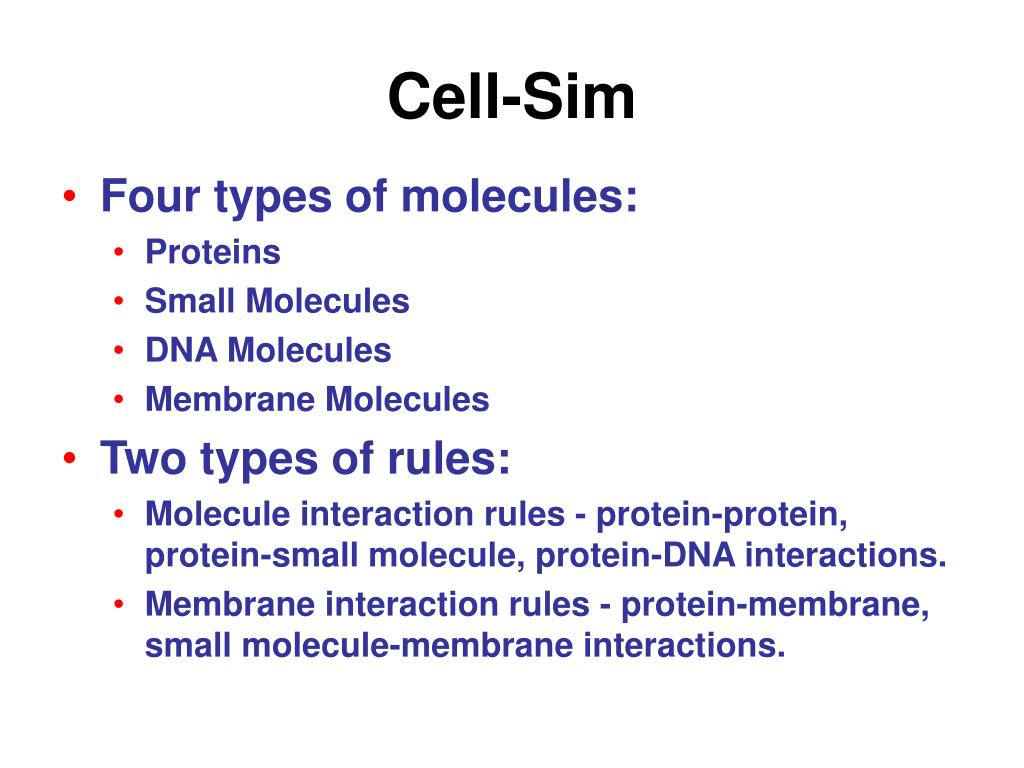 Cell-Sim

• Four types of molecules:
  • Proteins
  • Small Molecules
  • DNA Molecules
  • Membrane Molecules
• Two types of rules:
  • Molecule interaction rules - protein-protein, protein-small molecule, protein-DNA interactions.
  • Membrane interaction rules - protein-membrane, small molecule-membrane interactions.